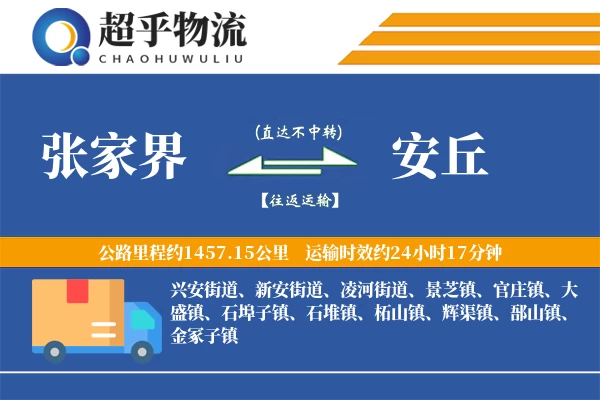 超乎物流
CHAOHUWULIU

张家界

(直达不中转)

【往返运输】

安丘

公路里程约1457.15公里 运输时效约24小时17分钟

兴安街道、新安街道、凌河街道、景芝镇、官庄镇、大盛镇、石埠子镇、石堆镇、柘山镇、辉渠镇、郚山镇、金冢子镇